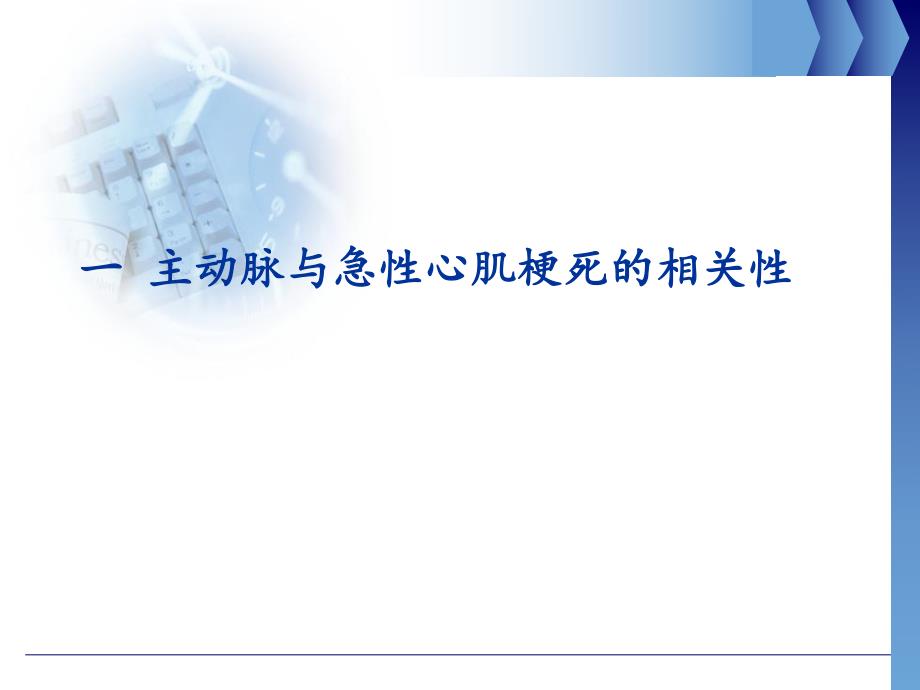 一 主动脉与急性心肌梗死的相关性